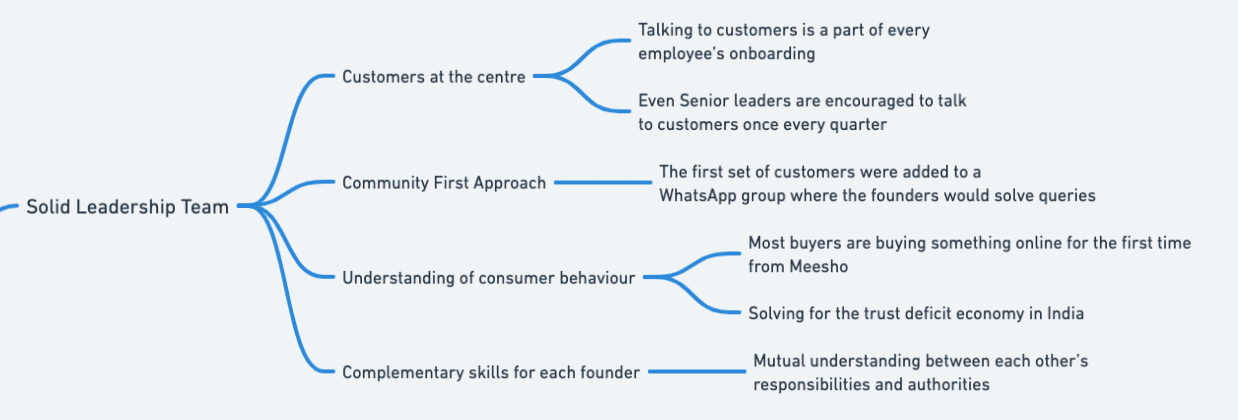 Solid Leadership Team

Customers at the centre

Talking to customers is a part of every employee's onboarding

Even Senior leaders are encouraged to talk to customers once every quarter

Community First Approach

The first set of customers were added to a WhatsApp group where the founders would solve queries

Understanding of consumer behaviour

Most buyers are buying something online for the first time from Meesho

Solving for the trust deficit economy in India

Complementary skills for each founder

Mutual understanding between each other's responsibilities and authorities